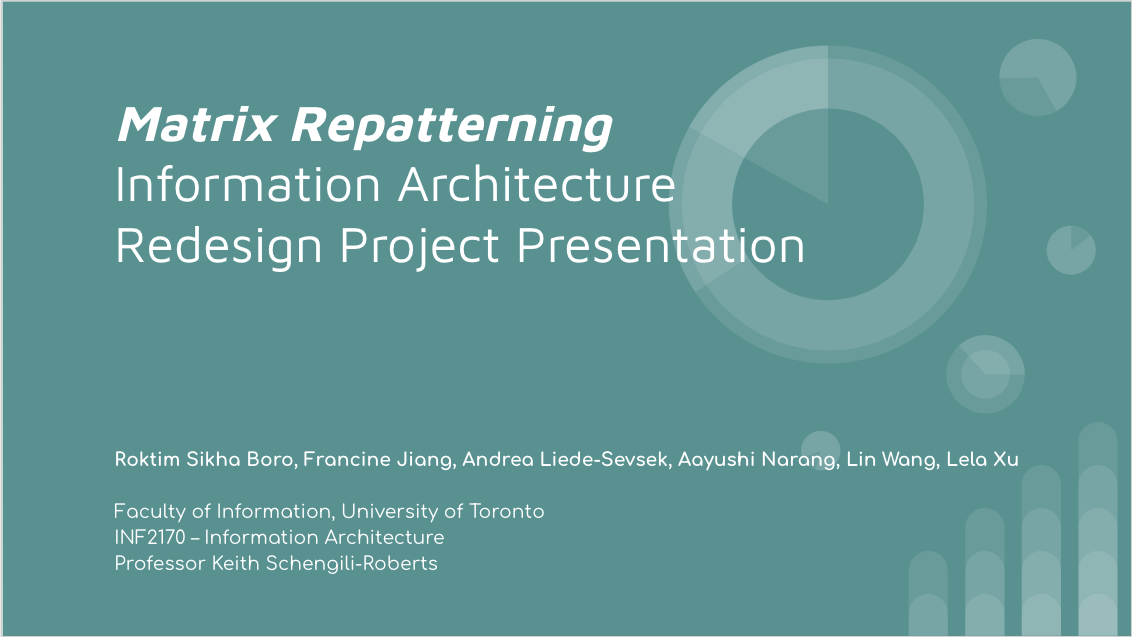 Matrix Repatterning
Information Architecture Redesign Project Presentation

Roktim Sikha Boro, Francine Jiang, Andrea Liede-Sevsek, Aayushi Narang, Lin Wang, Lela Xu

Faculty of Information, University of Toronto
INF2170 – Information Architecture
Professor Keith Schengili-Roberts